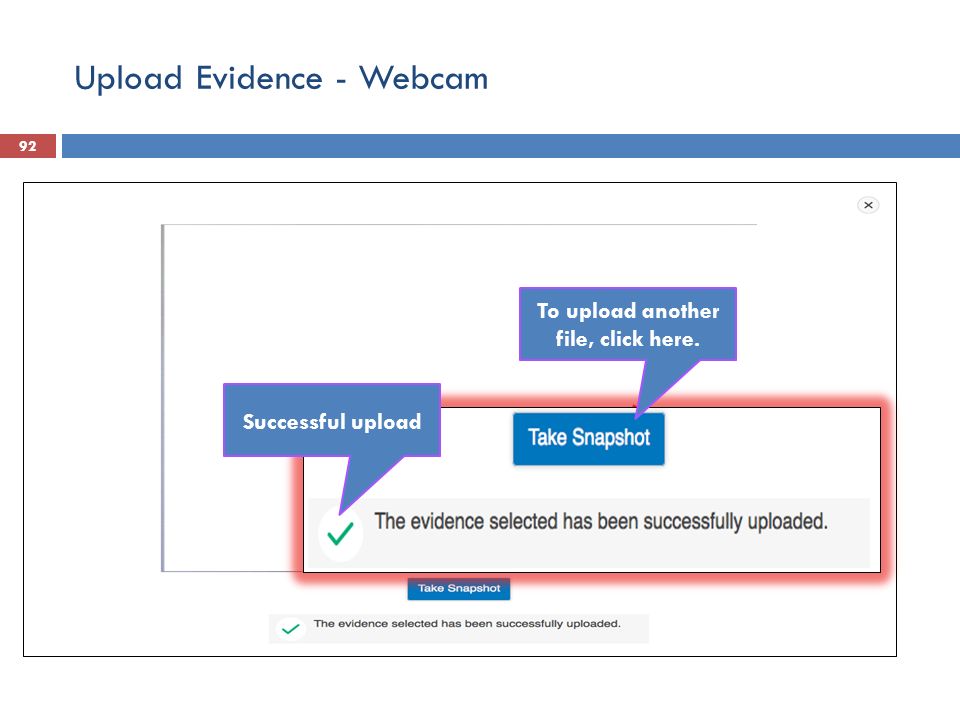 Upload Evidence - Webcam

92

×

To upload another file, click here.

Successful upload

Take Snapshot

The evidence selected has been successfully uploaded.

Take Snapshot

The evidence selected has been successfully uploaded.